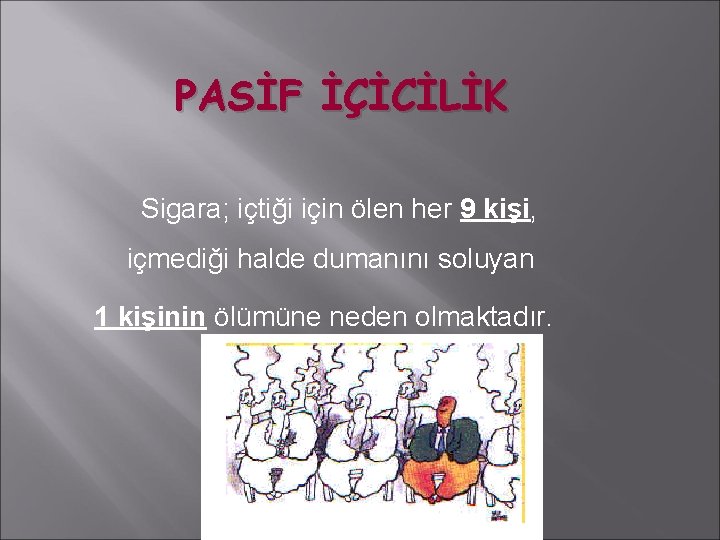 PASİF İÇİCİLİK

Sigara; içtiği için ölen her 9 kişi, içmediği halde dumanını soluyan 1 kişinin ölümüne neden olmaktadır.